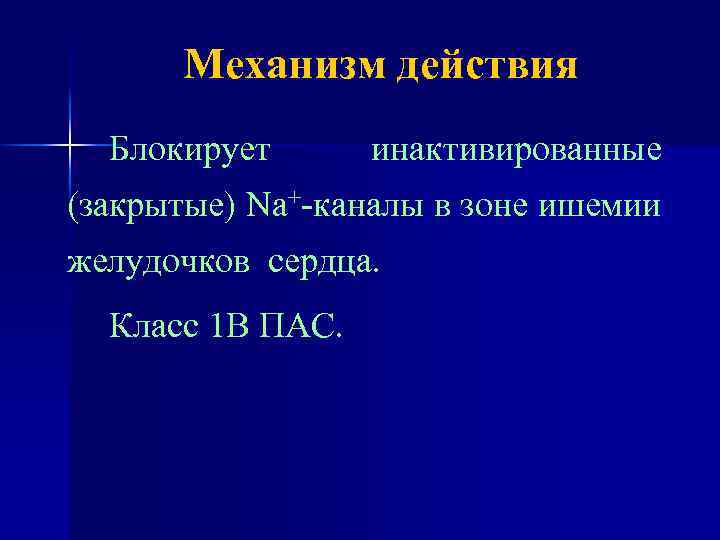 Механизм действия

Блокирует инактивированные (закрытые) $Na^+$-каналы в зоне ишемии желудочков сердца.

Класс 1В ПАС.